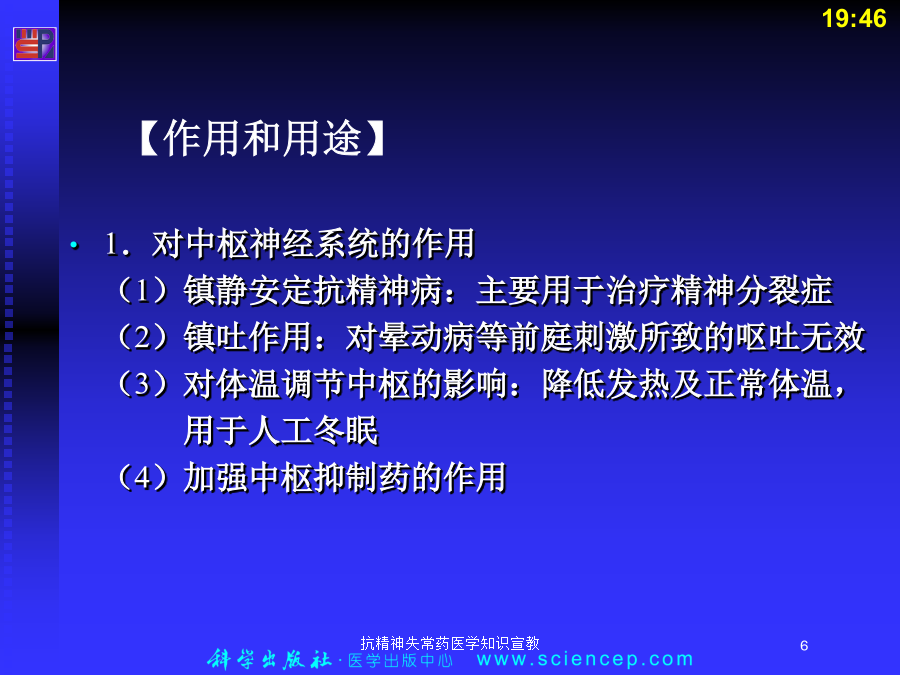 19:46

【作用和用途】

• 1．对中枢神经系统的作用

（1）镇静安定抗精神病：主要用于治疗精神分裂症

（2）镇吐作用：对晕动病等前庭刺激所致的呕吐无效

（3）对体温调节中枢的影响：降低发热及正常体温，用于人工冬眠

（4）加强中枢抑制药的作用

抗精神失常药医学知识宣教

6

科学出版社 · 医学出版中心 www.sciencep.com